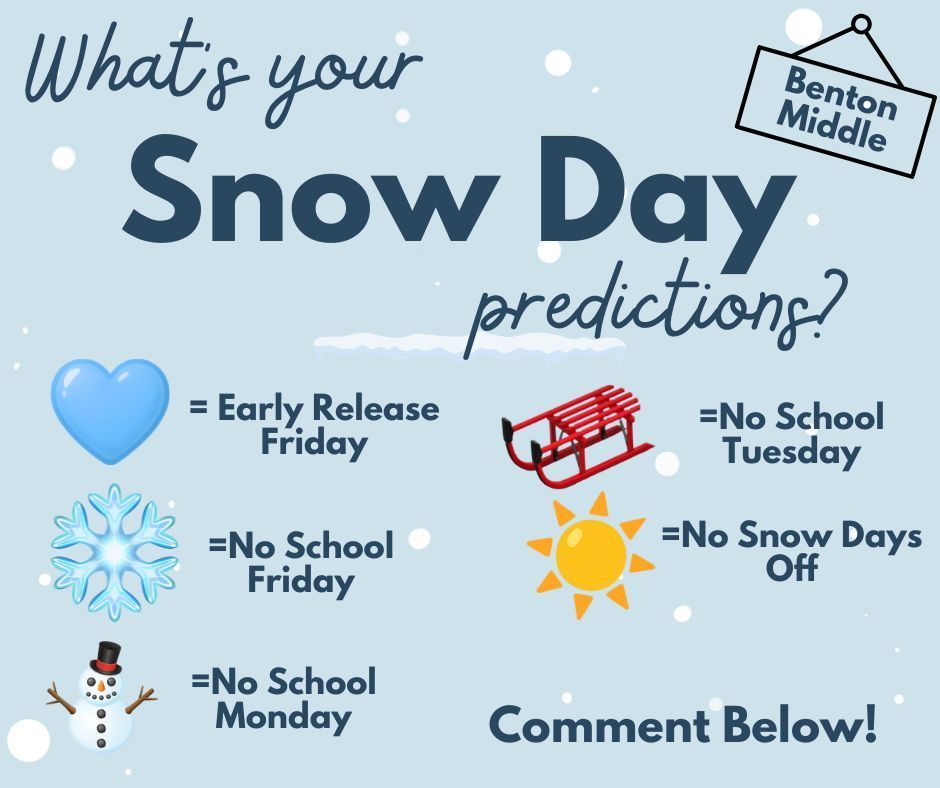 What's your
Snow Day
predictions?

Benton Middle

= Early Release Friday

=No School Friday

=No School Monday

=No School Tuesday

=No Snow Days Off

Comment Below!